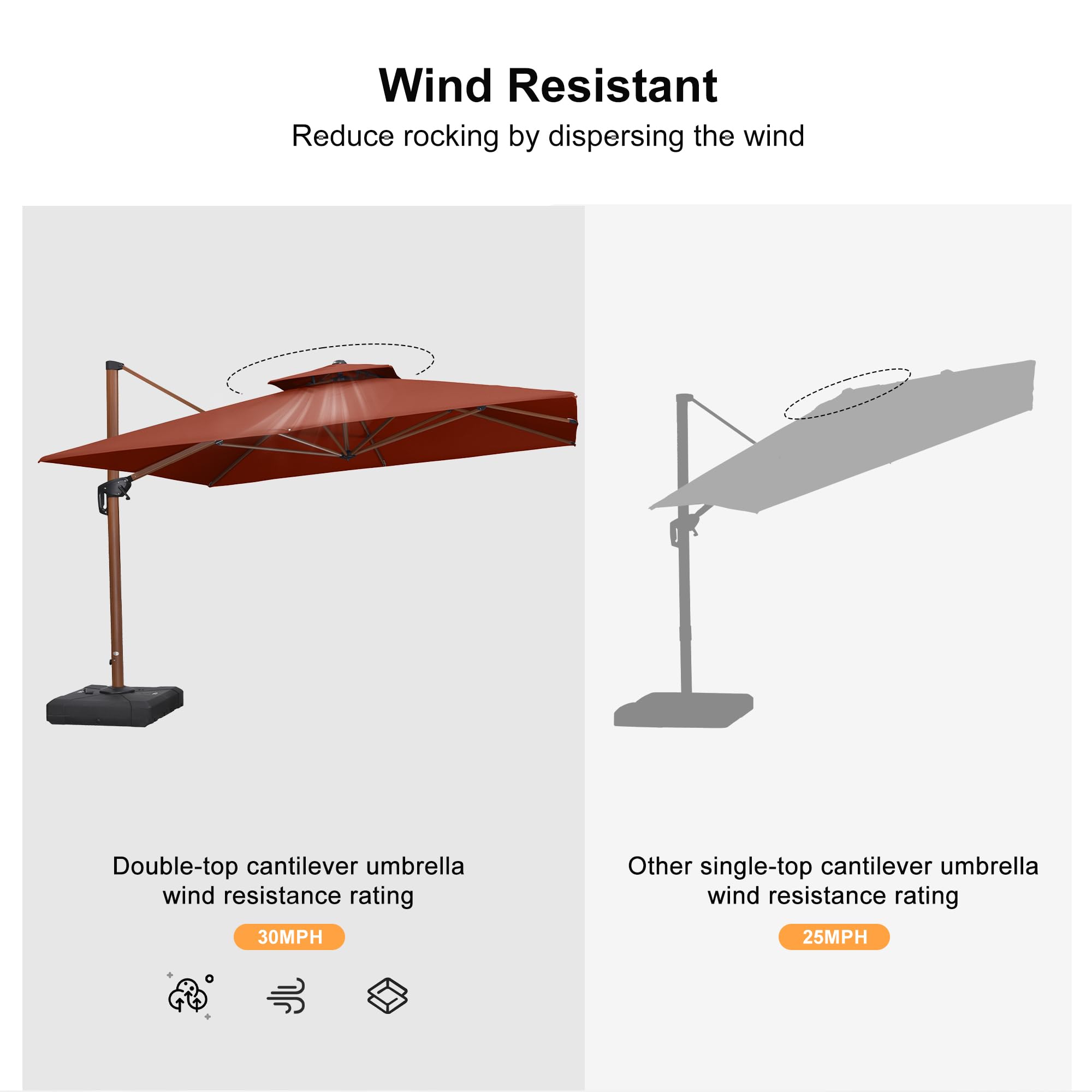 Wind Resistant

Reduce rocking by dispersing the wind

Double-top cantilever umbrella wind resistance rating

30MPH

Other single-top cantilever umbrella wind resistance rating

25MPH